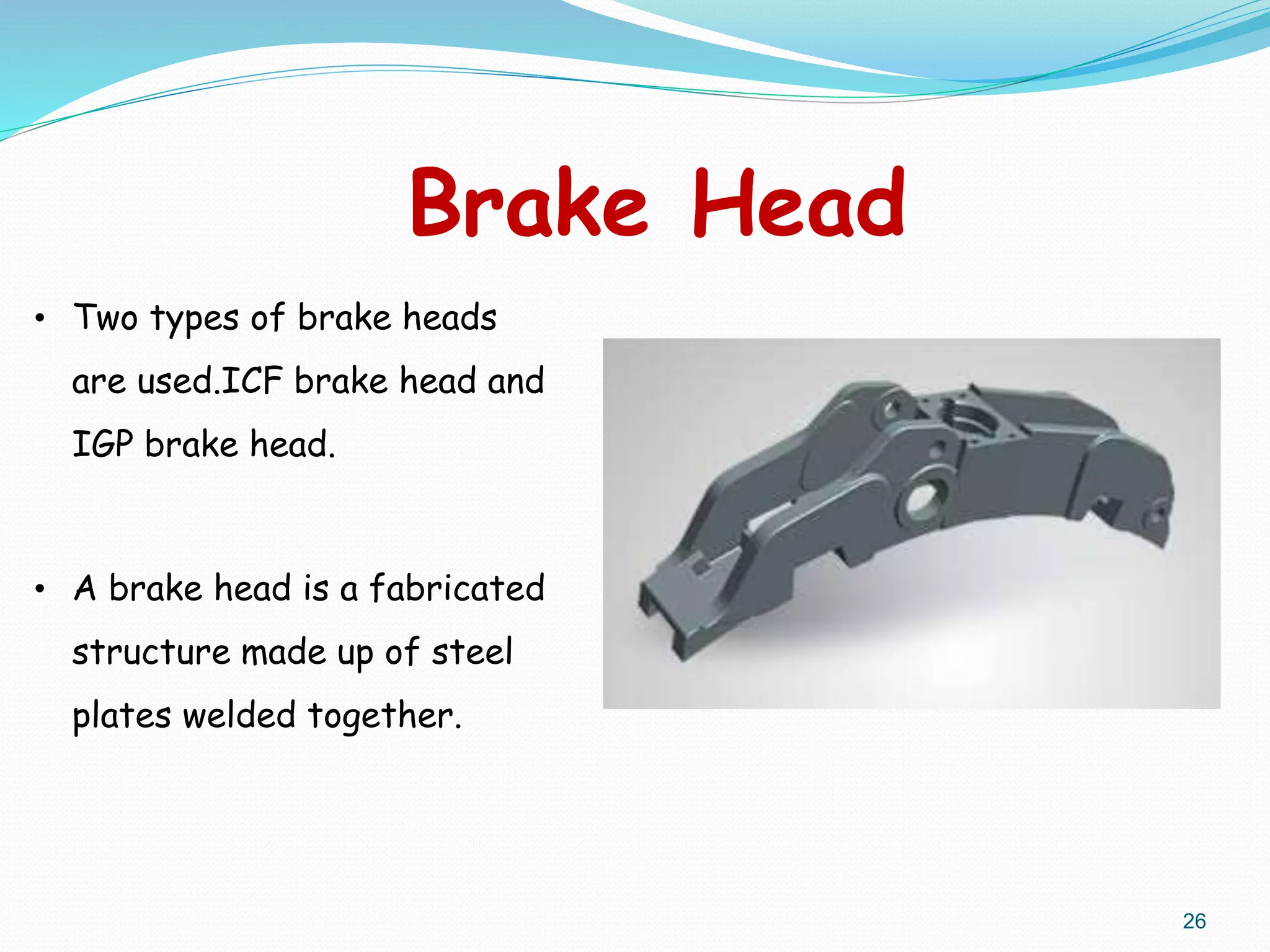 Brake Head

• Two types of brake heads are used.ICF brake head and IGP brake head.

• A brake head is a fabricated structure made up of steel plates welded together.

26